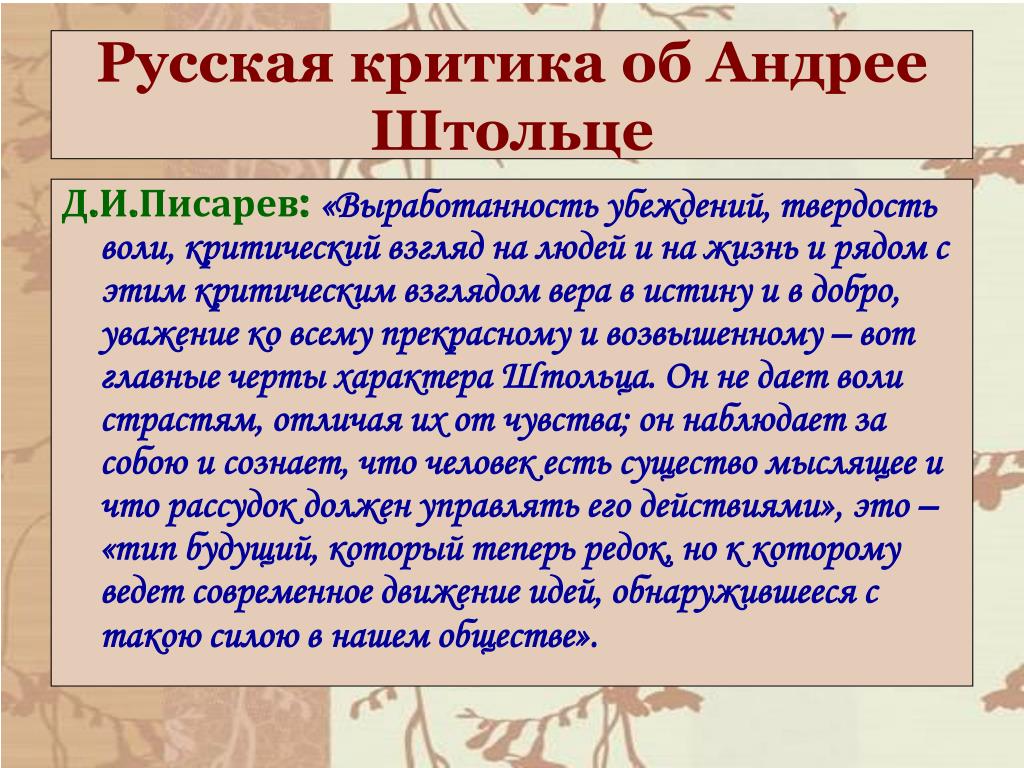 Русская критика об Андрее Штольце

Д.И.Писарев: «Выработанность убеждений, твердость воли, критический взгляд на людей и на жизнь и рядом с этим критическим взглядом вера в истину и в добро, уважение ко всему прекрасному и возвышенному – вот главные черты характера Штольца. Он не дает воли страстям, отличая их от чувства; он наблюдает за собою и сознает, что человек есть существо мыслящее и что рассудок должен управлять его действиями», это – «тип будущий, который теперь редок, но к которому ведет современное движение идей, обнаружившееся с такою силою в нашем обществе».